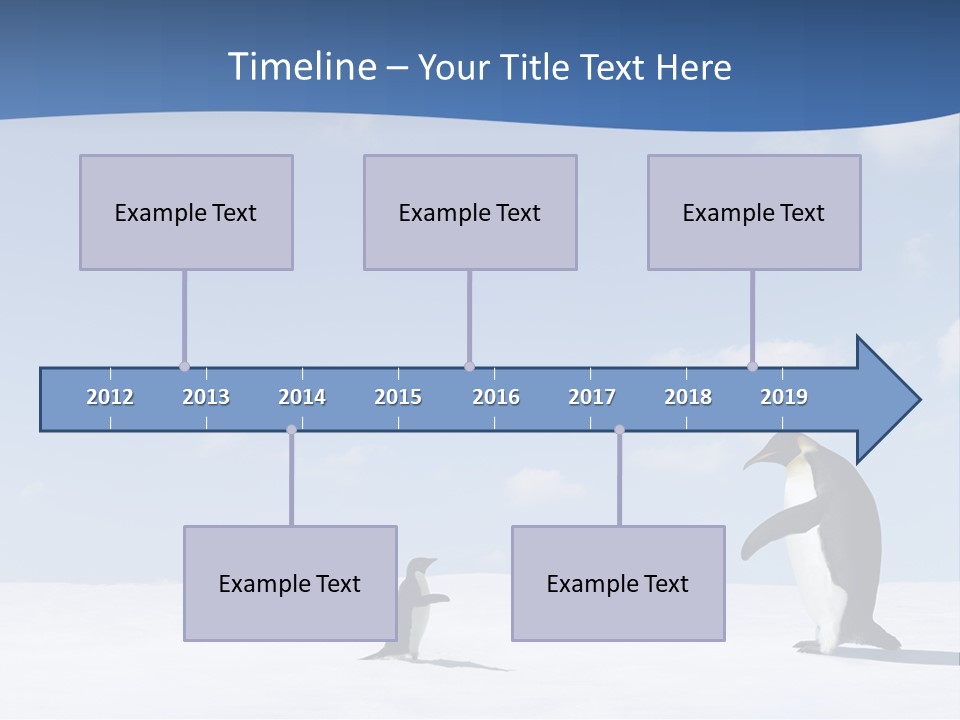 Timeline – Your Title Text Here

Example Text

Example Text

Example Text

2012 2013 2014 2015 2016 2017 2018 2019

Example Text

Example Text